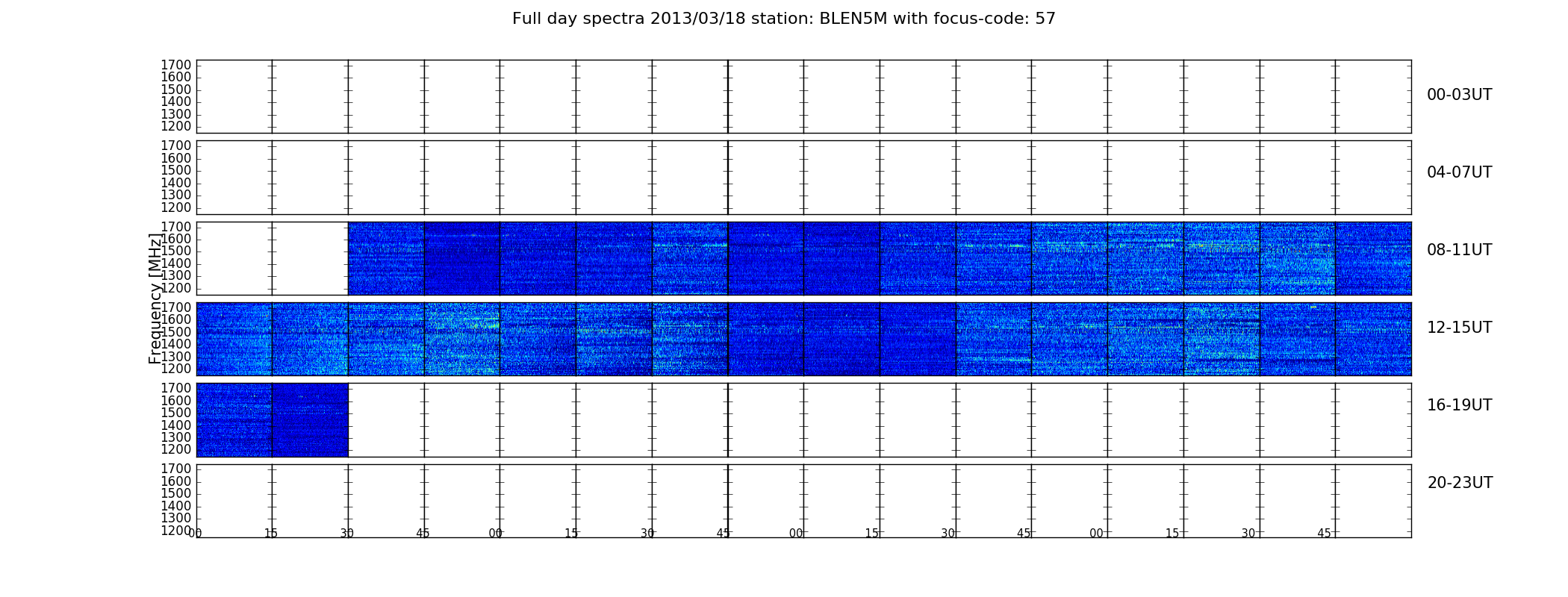 Full day spectra 2013/03/18 station: BLEN5M with focus-code: 57

1700
1600
1500
1400
1300
1200

00-03UT

1700
1600
1500
1400
1300
1200

04-07UT

Frequency [MHz]

1700
1600
1500
1400
1300
1200

08-11UT

1700
1600
1500
1400
1300
1200

12-15UT

1700
1600
1500
1400
1300
1200

16-19UT

1700
1600
1500
1400
1300
1200

20-23UT

00 15 30 45 00 15 30 45 00 15 30 45 00 15 30 45